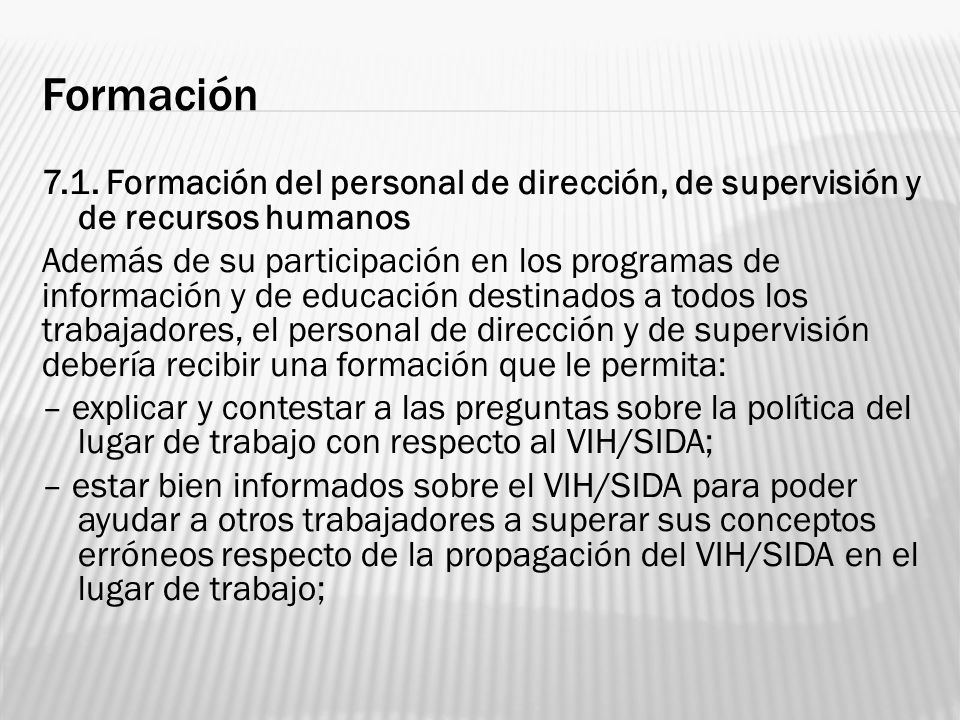 Formación

7.1. Formación del personal de dirección, de supervisión y de recursos humanos

Además de su participación en los programas de información y de educación destinados a todos los trabajadores, el personal de dirección y de supervisión debería recibir una formación que le permita:

– explicar y contestar a las preguntas sobre la política del lugar de trabajo con respecto al VIH/SIDA;

– estar bien informados sobre el VIH/SIDA para poder ayudar a otros trabajadores a superar sus conceptos erróneos respecto de la propagación del VIH/SIDA en el lugar de trabajo;